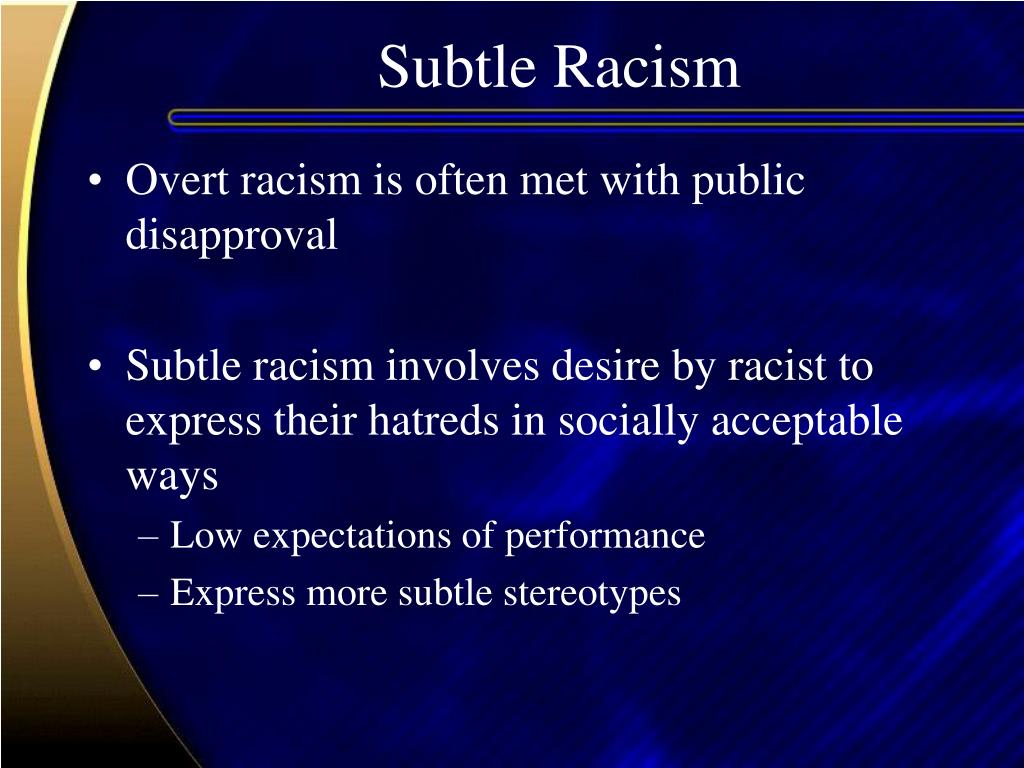 Subtle Racism

• Overt racism is often met with public disapproval

• Subtle racism involves desire by racist to express their hatreds in socially acceptable ways
– Low expectations of performance
– Express more subtle stereotypes